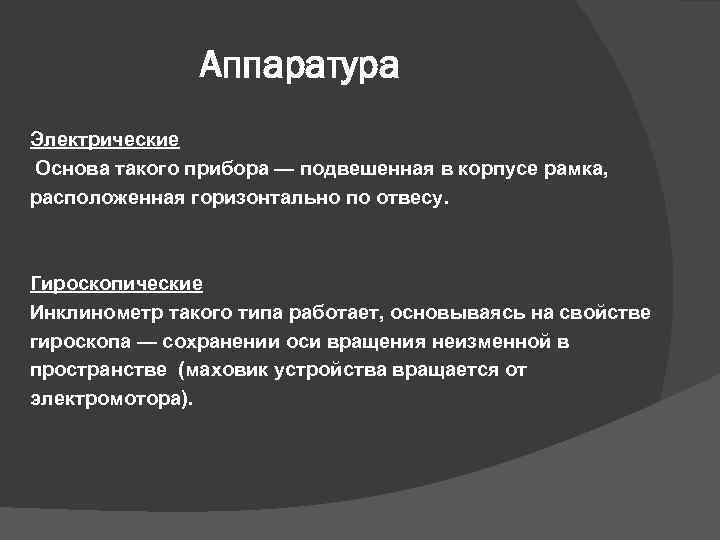 Аппаратура

Электрические
Основа такого прибора — подвешенная в корпусе рамка, расположенная горизонтально по отвесу.

Гироскопические
Инклинометр такого типа работает, основываясь на свойстве гироскопа — сохранении оси вращения неизменной в пространстве (маховик устройства вращается от электромотора).